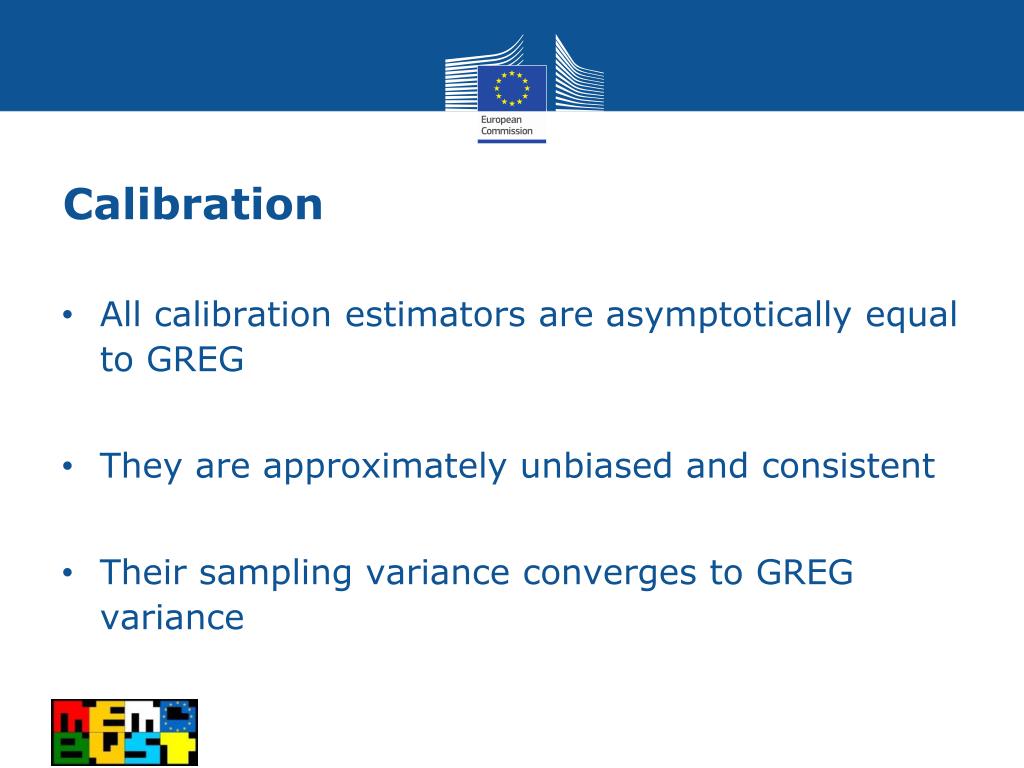 European Commission

Calibration

• All calibration estimators are asymptotically equal to GREG

• They are approximately unbiased and consistent

• Their sampling variance converges to GREG variance

MEMO BUST